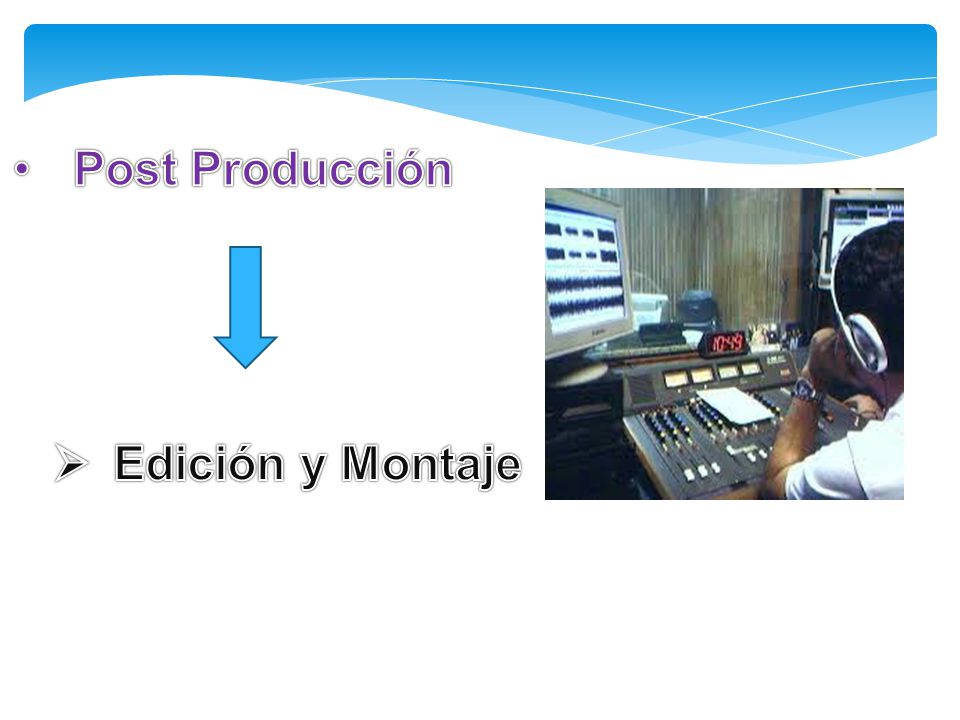 • Post Producción

➢ Edición y Montaje

10:49